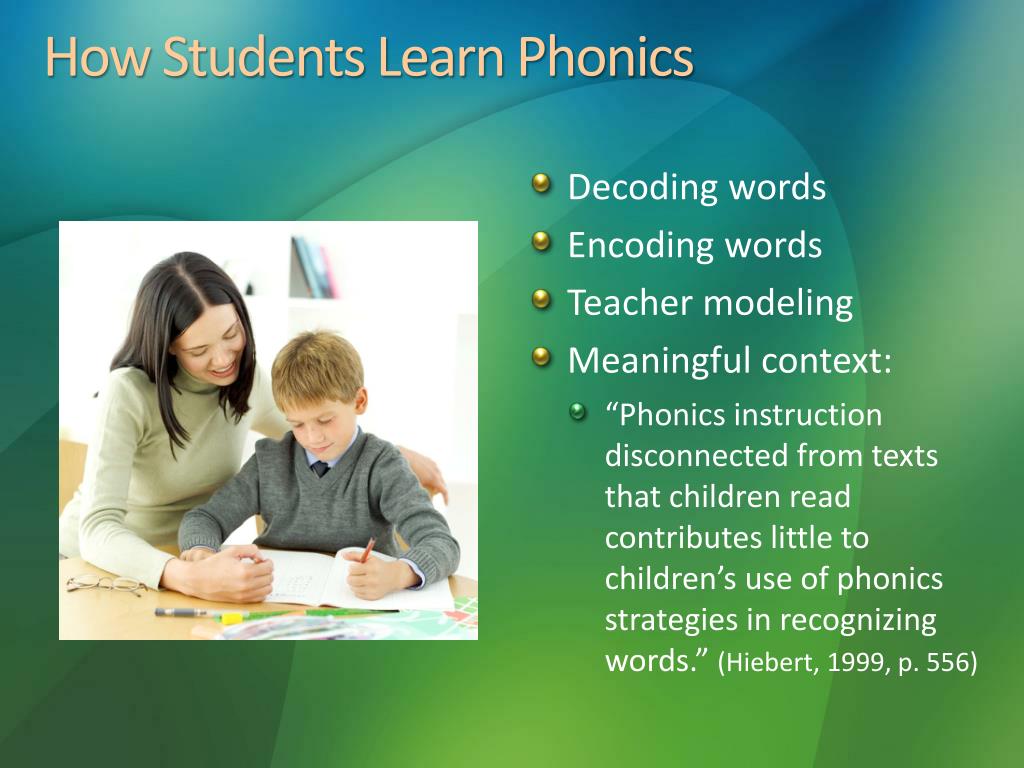 How Students Learn Phonics

Decoding words
Encoding words
Teacher modeling
Meaningful context:
“Phonics instruction disconnected from texts that children read contributes little to children’s use of phonics strategies in recognizing words.” (Hiebert, 1999, p. 556)